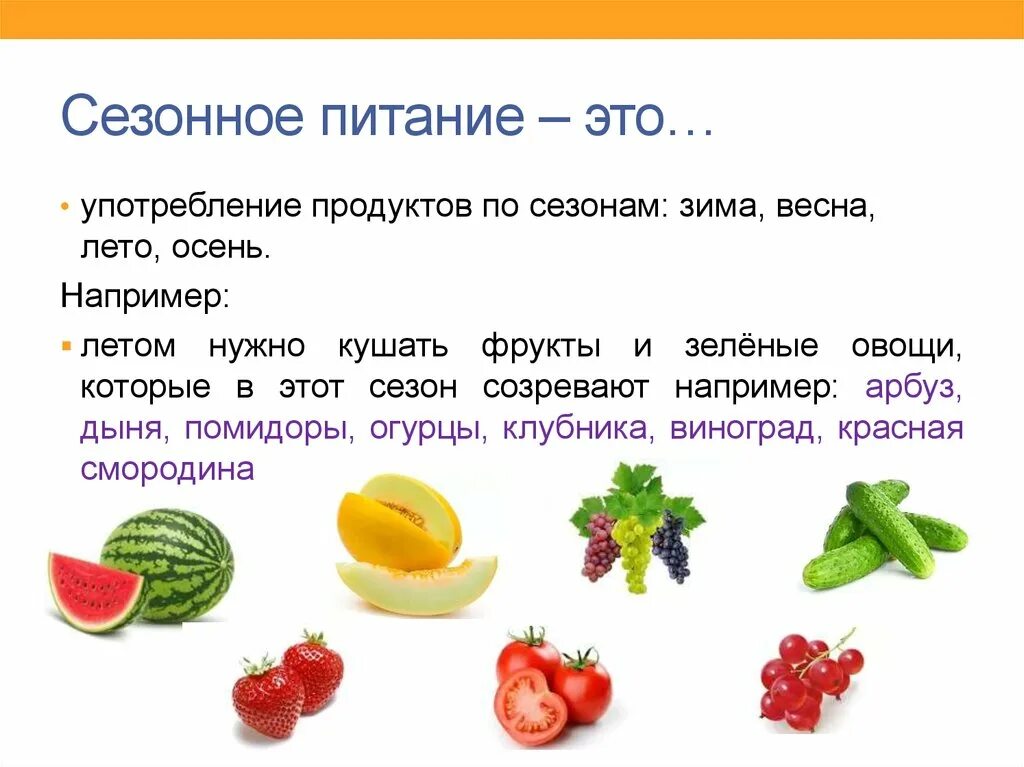 Сезонное питание – это…

• употребление продуктов по сезонам: зима, весна, лето, осень.

Например:

▪ летом нужно кушать фрукты и зелёные овощи, которые в этот сезон созревают например: арбуз, дыня, помидоры, огурцы, клубника, виноград, красная смородина